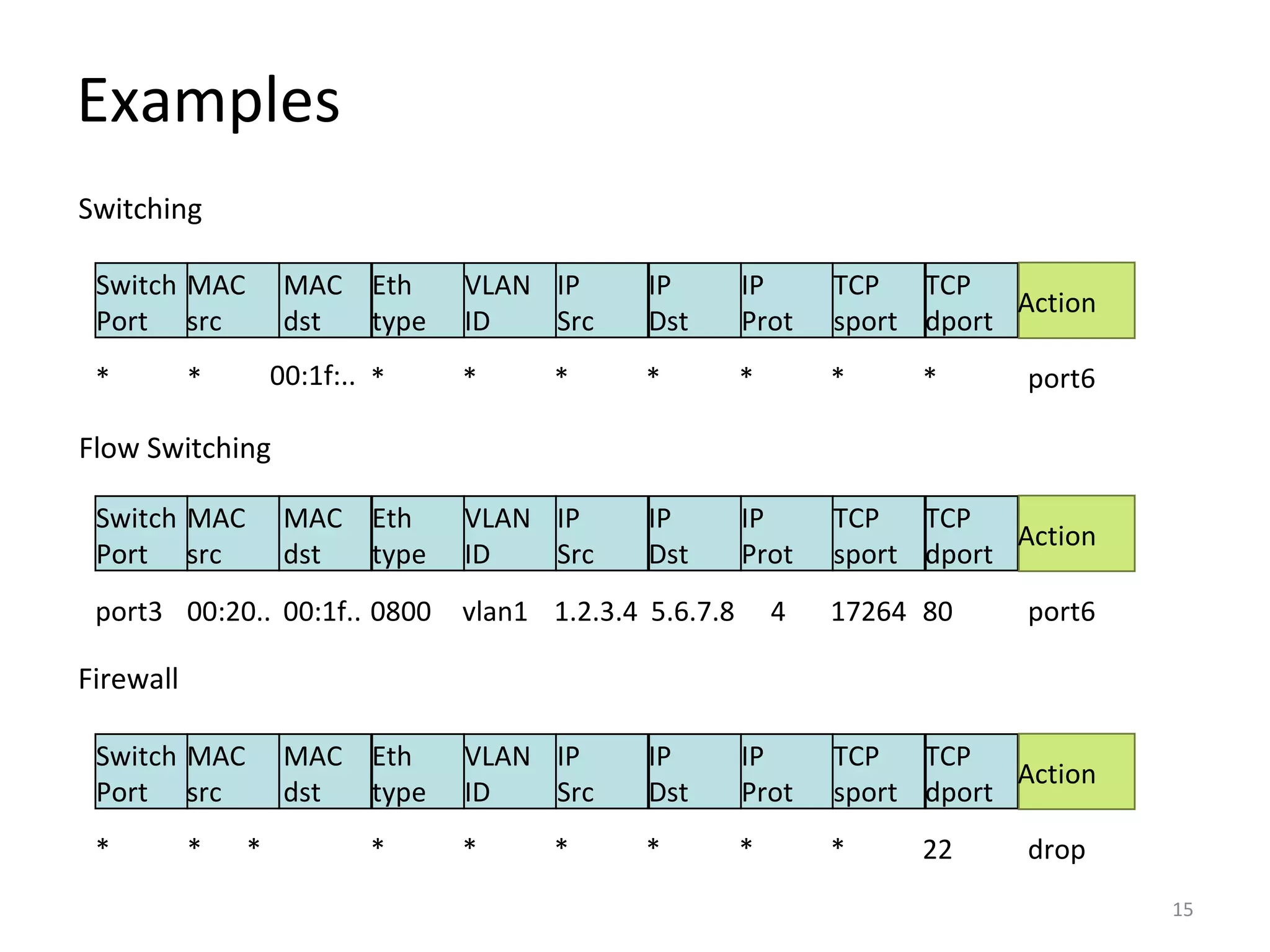 Examples

Switching

| Switch Port | MAC src | MAC dst | Eth type | VLAN ID | IP Src | IP Dst | IP Prot | TCP sport | TCP dport | Action |
|---|---|---|---|---|---|---|---|---|---|---|
| * | * | 00:1f:.. | * | * | * | * | * | * | * | port6 |

Flow Switching

| Switch Port | MAC src | MAC dst | Eth type | VLAN ID | IP Src | IP Dst | IP Prot | TCP sport | TCP dport | Action |
|---|---|---|---|---|---|---|---|---|---|---|
| port3 | 00:20.. | 00:1f.. | 0800 | vlan1 | 1.2.3.4 | 5.6.7.8 | 4 | 17264 | 80 | port6 |

Firewall

| Switch Port | MAC src | MAC dst | Eth type | VLAN ID | IP Src | IP Dst | IP Prot | TCP sport | TCP dport | Action |
|---|---|---|---|---|---|---|---|---|---|---|
| * | * | * | * | * | * | * | * | * | 22 | drop |

15